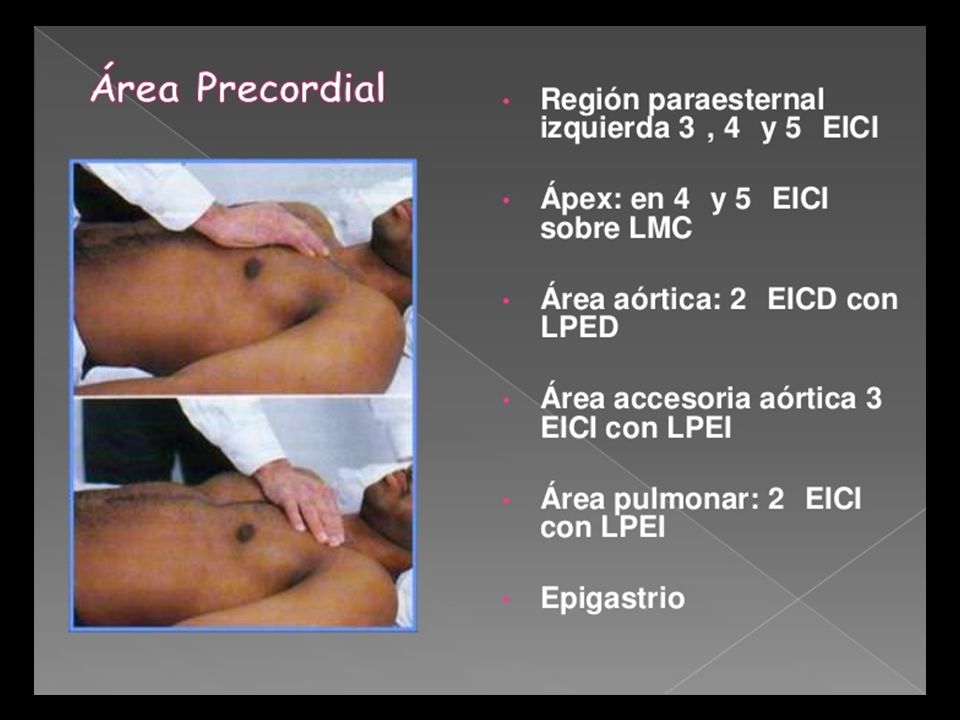 Área Precordial

• Región paraesternal izquierda 3 , 4 y 5 EICI

• Ápex: en 4 y 5 EICI sobre LMC

• Área aórtica: 2 EICD con LPED

• Área accesoria aórtica 3 EICI con LPEI

• Área pulmonar: 2 EICI con LPEI

• Epigastrio